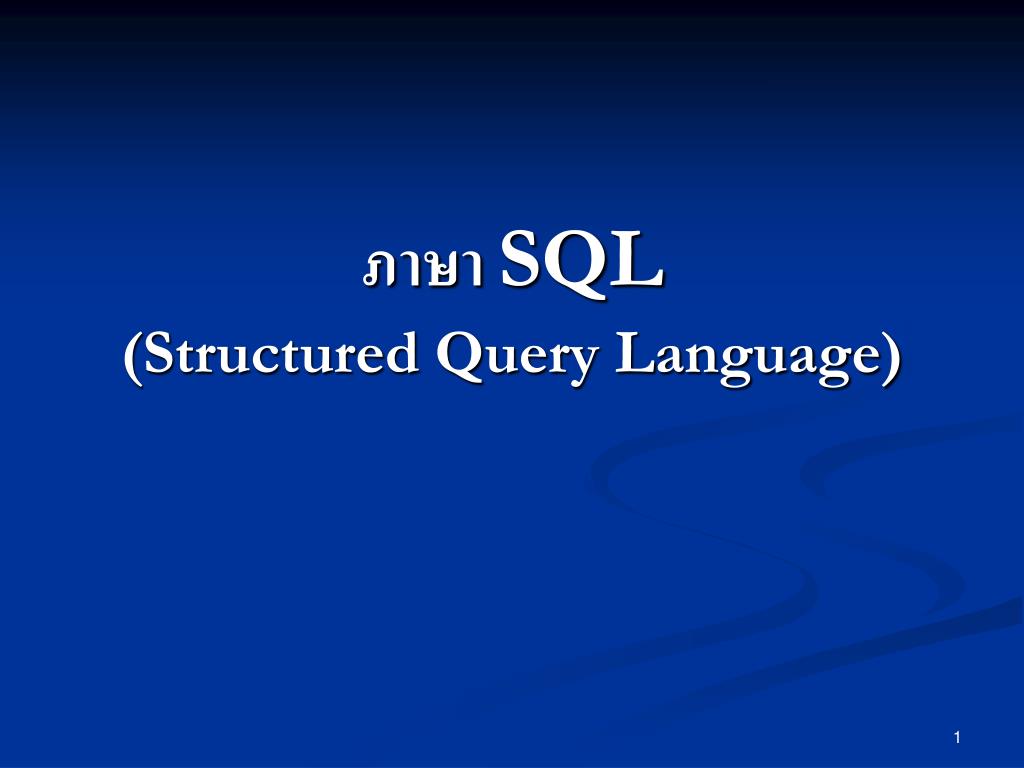 ภาษา SQL
(Structured Query Language)

1